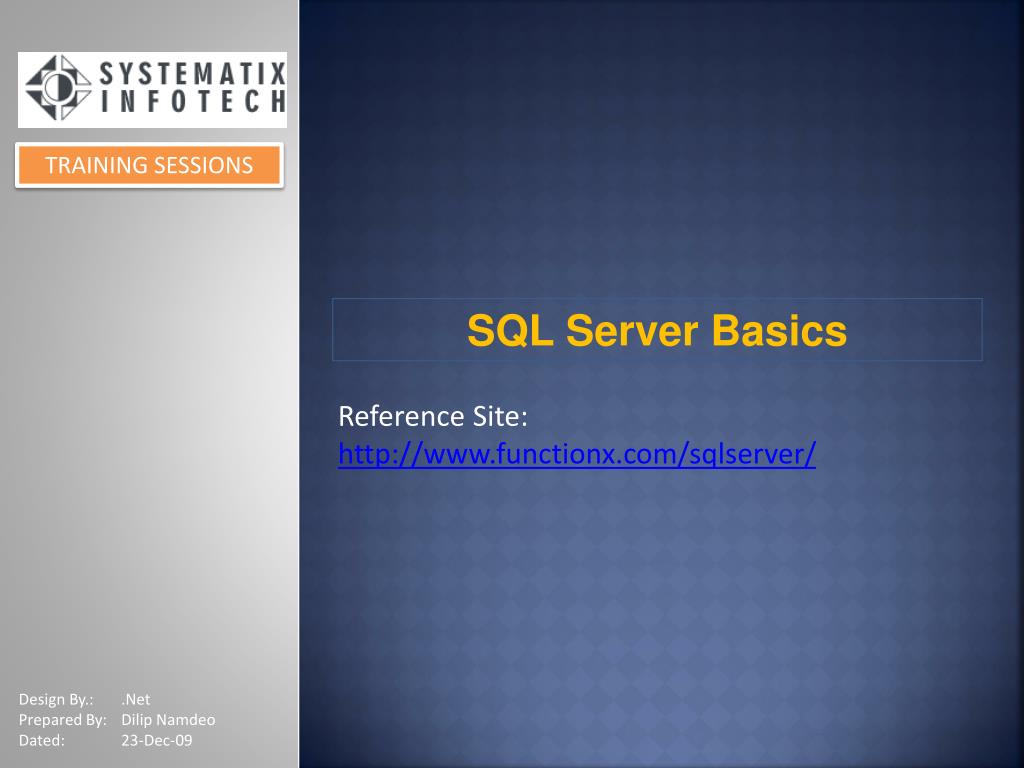 SYSTEMATIX INFOTECH

TRAINING SESSIONS

SQL Server Basics

Reference Site:
http://www.functionx.com/sqlserver/

Design By.: .Net
Prepared By: Dilip Namdeo
Dated: 23-Dec-09